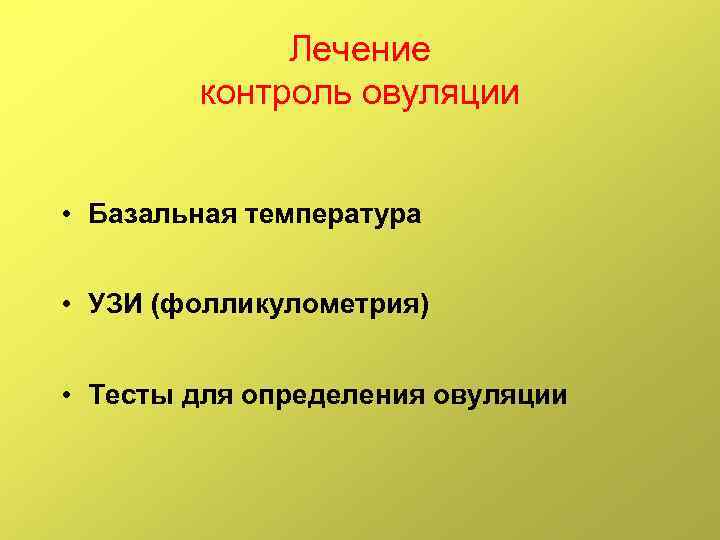 Лечение
контроль овуляции

• Базальная температура

• УЗИ (фолликулометрия)

• Тесты для определения овуляции